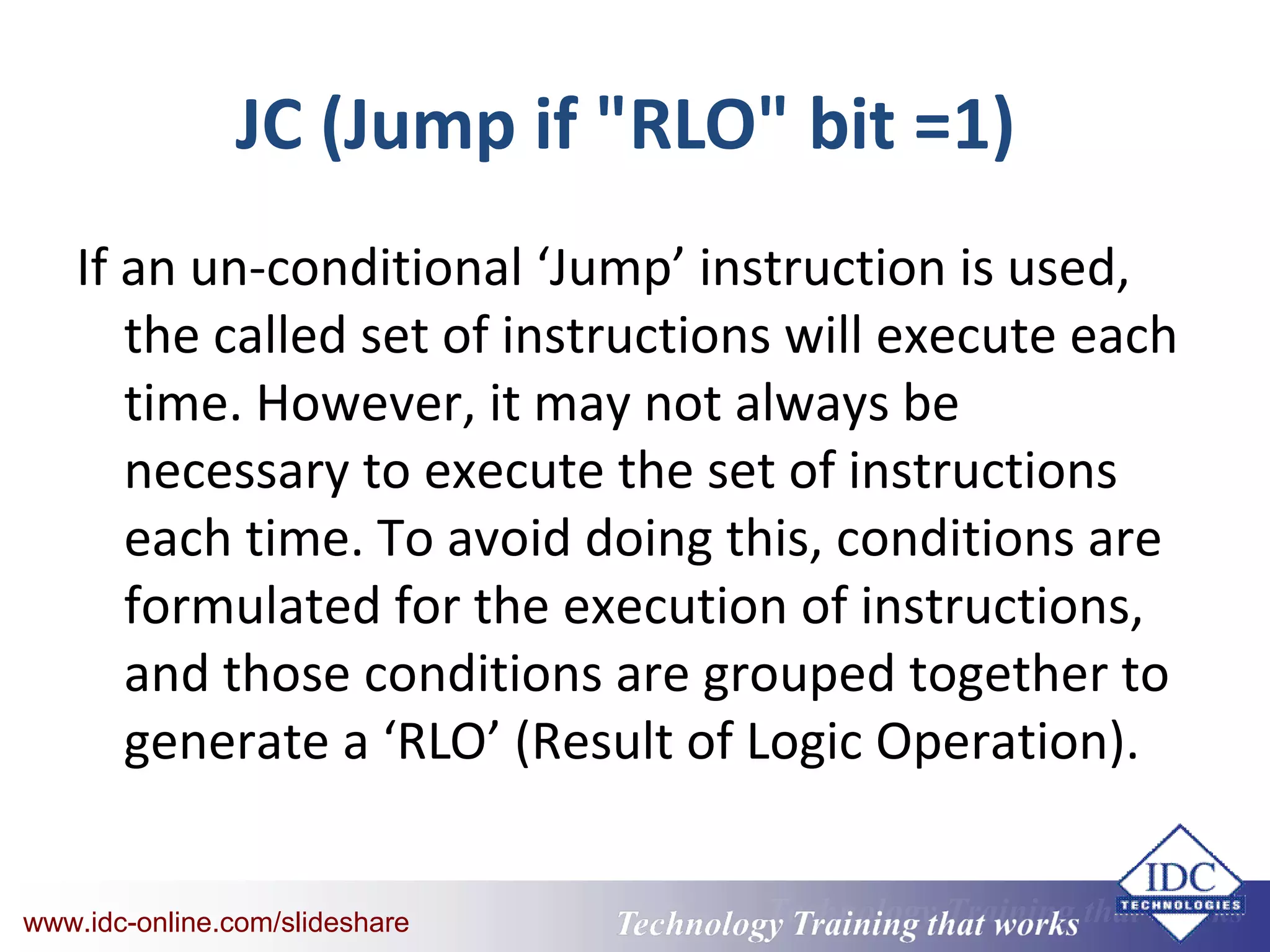 JC (Jump if "RLO" bit =1)

If an un-conditional ‘Jump’ instruction is used, the called set of instructions will execute each time. However, it may not always be necessary to execute the set of instructions each time. To avoid doing this, conditions are formulated for the execution of instructions, and those conditions are grouped together to generate a ‘RLO’ (Result of Logic Operation).

www.idc-online.com/slideshare

Technology Training that works

IDC
TECHNOLOGIES